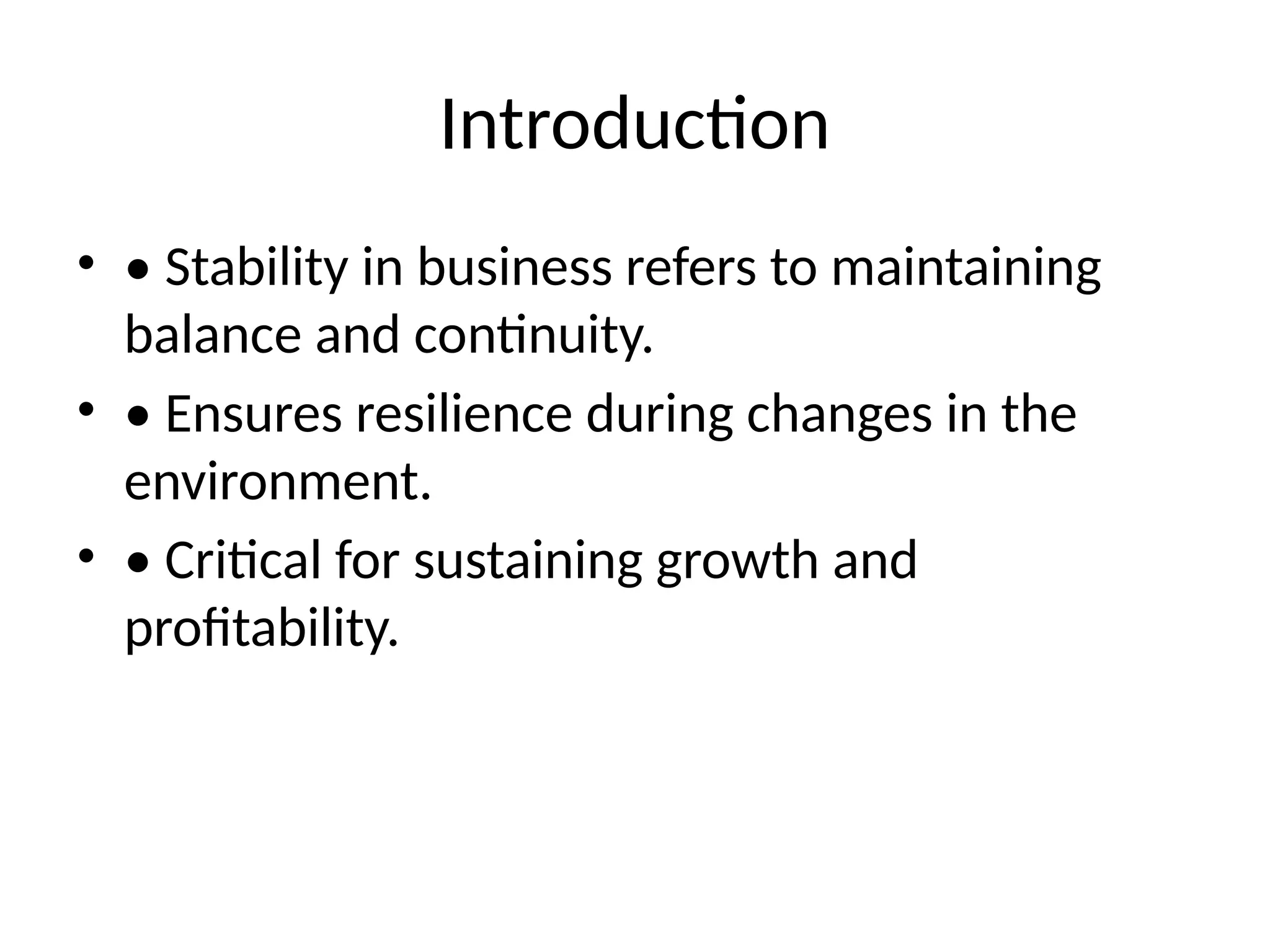 Introduction

• • Stability in business refers to maintaining balance and continuity.
• • Ensures resilience during changes in the environment.
• • Critical for sustaining growth and profitability.